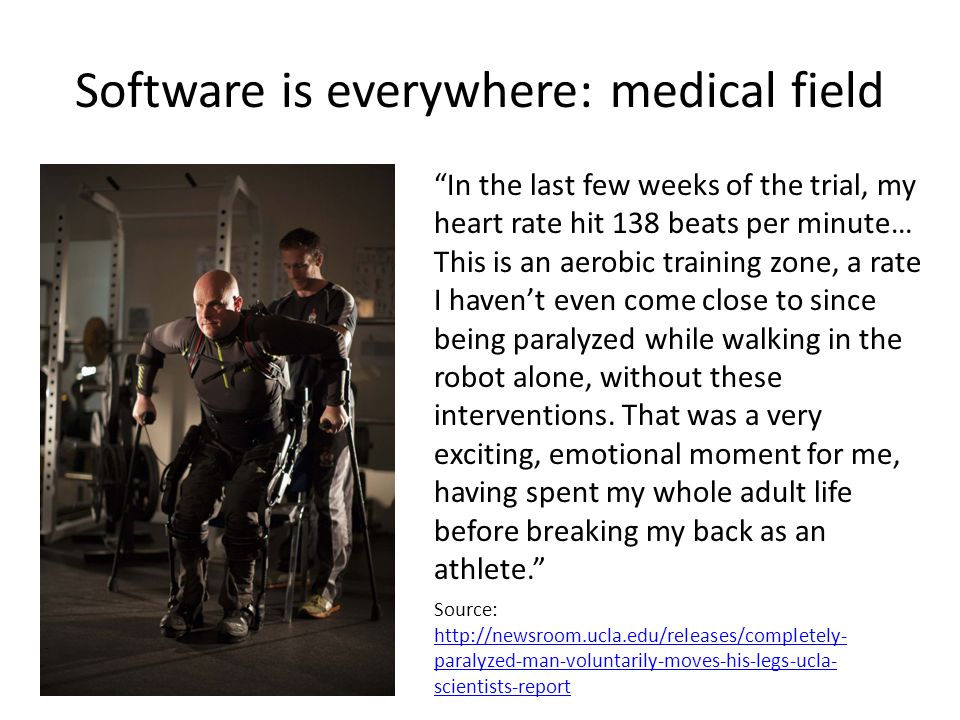 Software is everywhere: medical field

“In the last few weeks of the trial, my heart rate hit 138 beats per minute… This is an aerobic training zone, a rate I haven’t even come close to since being paralyzed while walking in the robot alone, without these interventions. That was a very exciting, emotional moment for me, having spent my whole adult life before breaking my back as an athlete.”

Source: http://newsroom.ucla.edu/releases/completely-paralyzed-man-voluntarily-moves-his-legs-ucla-scientists-report